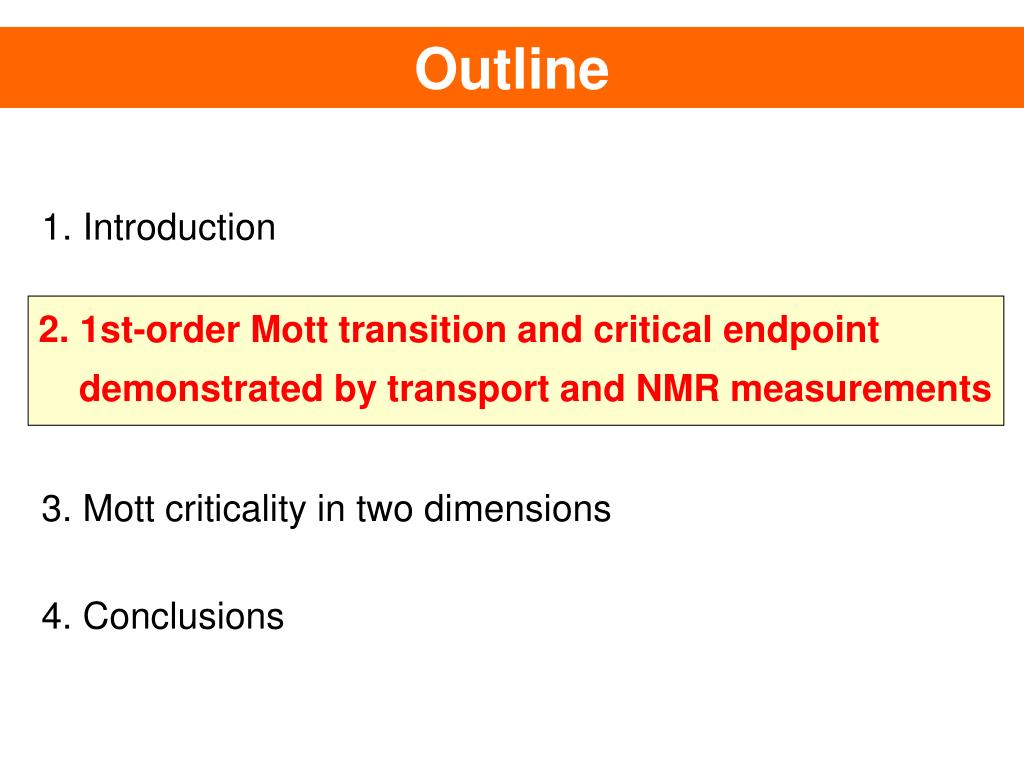 Outline

1. Introduction

2. 1st-order Mott transition and critical endpoint demonstrated by transport and NMR measurements

3. Mott criticality in two dimensions

4. Conclusions